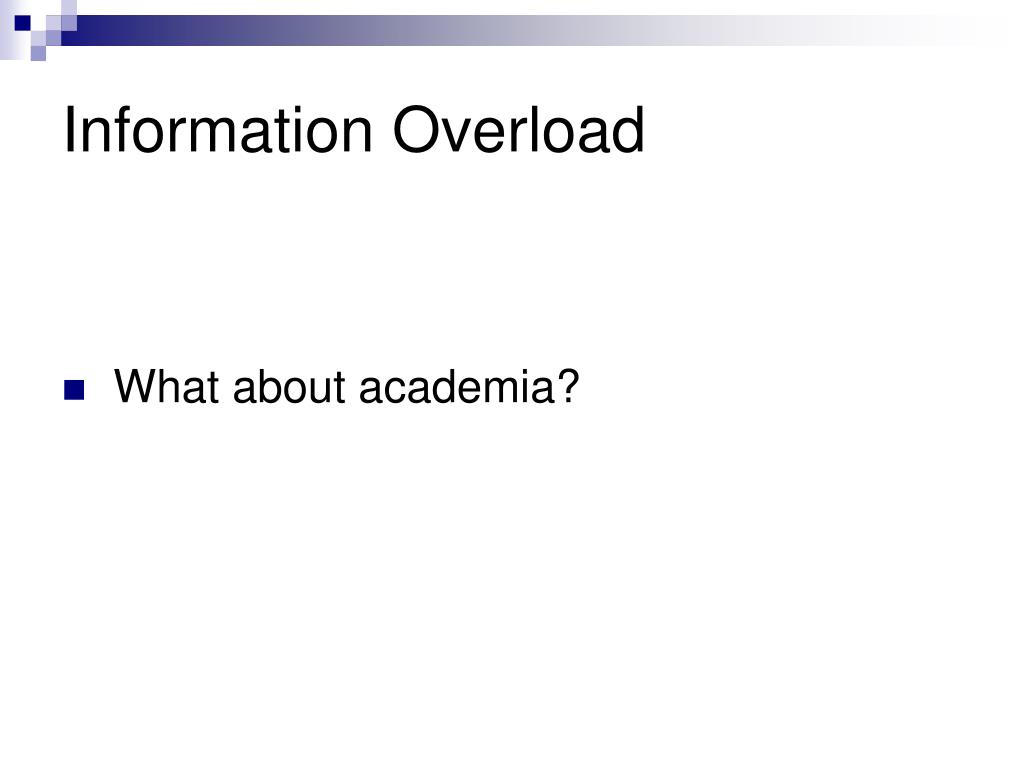 Information Overload

What about academia?